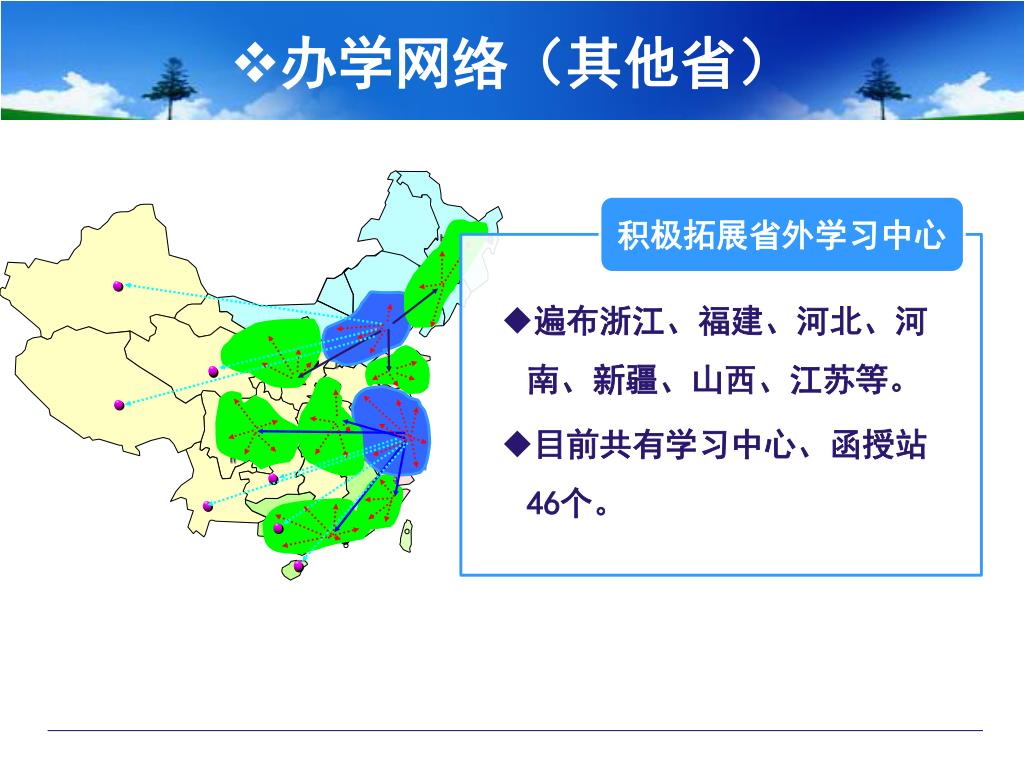 ❖办学网络（其他省）

积极拓展省外学习中心

◆遍布浙江、福建、河北、河南、新疆、山西、江苏等。

◆目前共有学习中心、函授站46个。